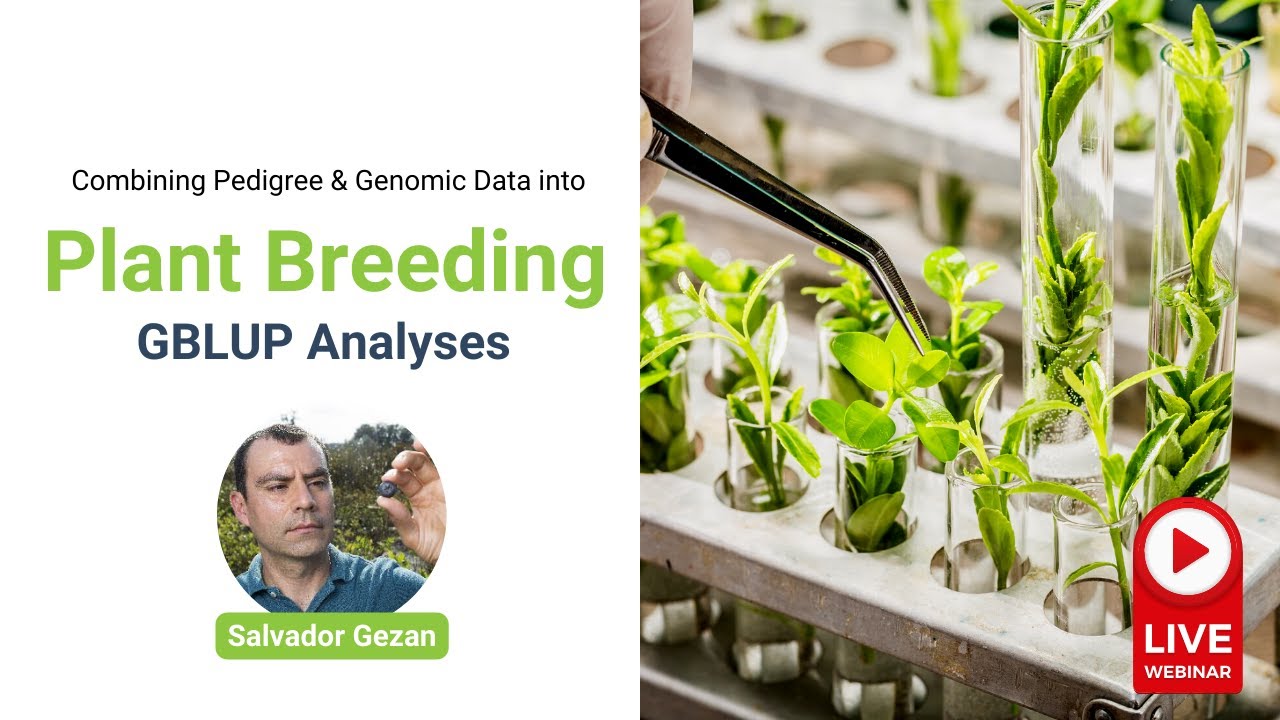 Combining Pedigree & Genomic Data into

Plant Breeding

GBLUP Analyses

Salvador Gezan

LIVE
WEBINAR